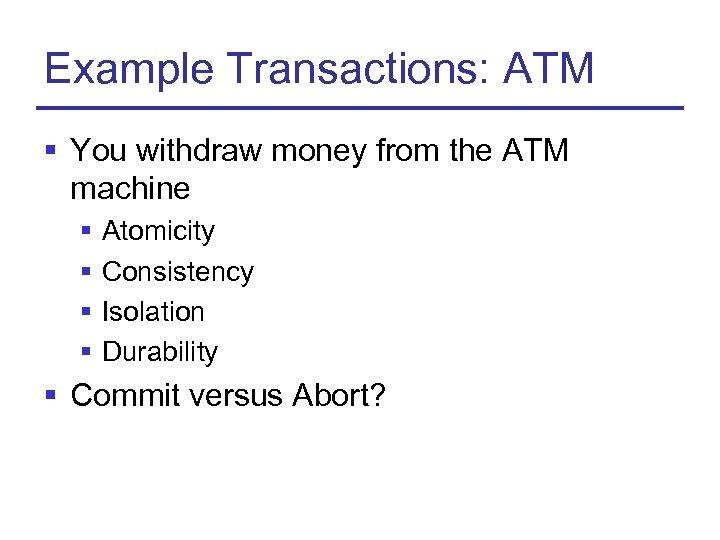 Example Transactions: ATM

▪ You withdraw money from the ATM machine
▪ Atomicity
▪ Consistency
▪ Isolation
▪ Durability
▪ Commit versus Abort?